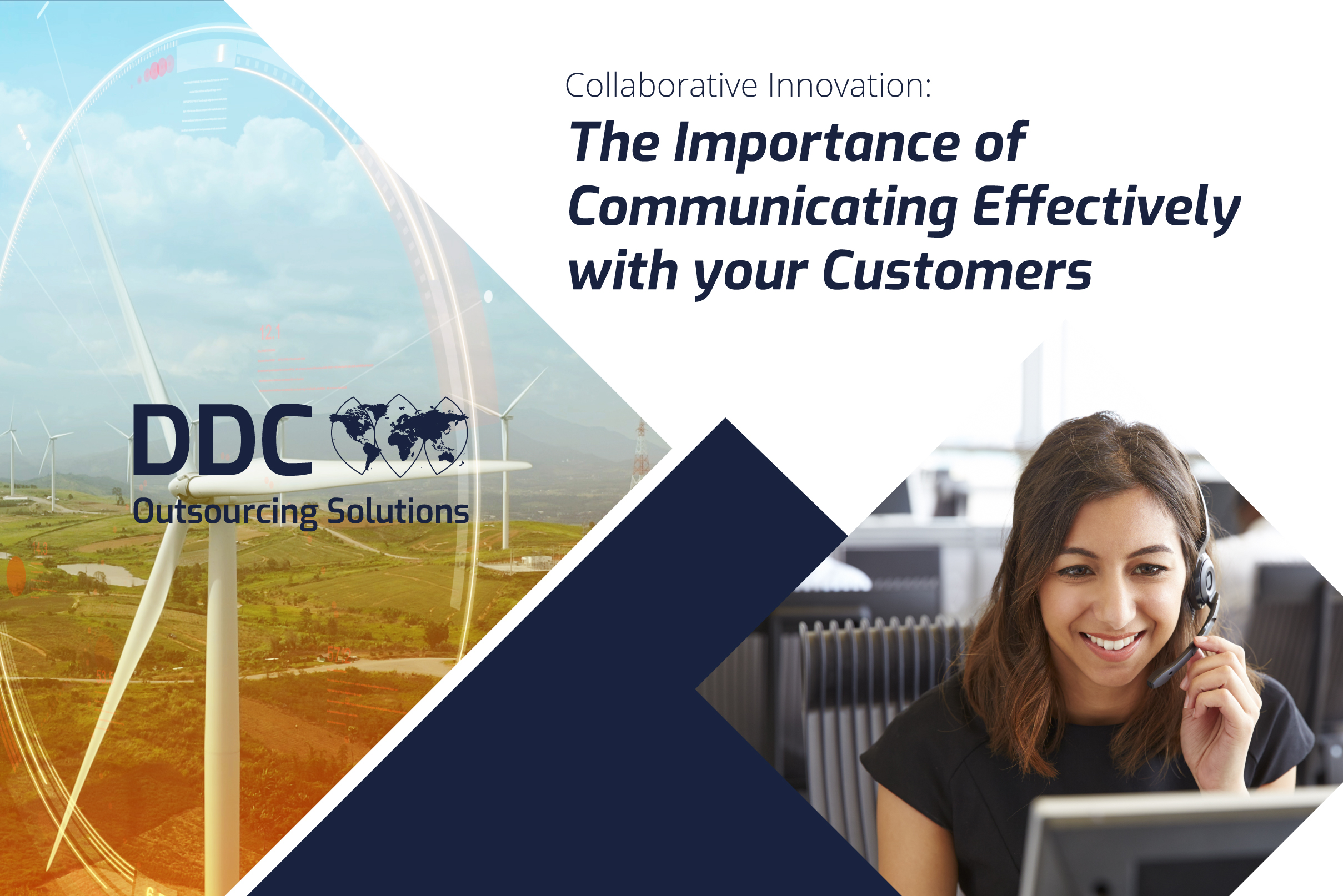 Collaborative Innovation:

The Importance of Communicating Effectively with your Customers

DDC
Outsourcing Solutions